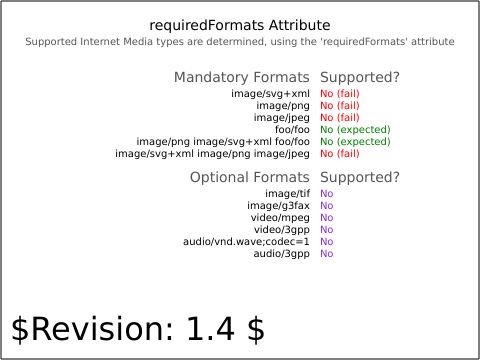 requiredFormats Attribute
Supported Internet Media types are determined, using the 'requiredFormats' attribute

| Mandatory Formats | Supported? |
|---|---|
| image/svg+xml | No (fail) |
| image/png | No (fail) |
| image/jpeg | No (fail) |
| foo/foo | No (expected) |
| image/png image/svg+xml foo/foo | No (expected) |
| image/svg+xml image/png image/jpeg | No (fail) |

| Optional Formats | Supported? |
|---|---|
| image/tif | No |
| image/g3fax | No |
| video/mpeg | No |
| video/3gpp | No |
| audio/vnd.wave;codec=1 | No |
| audio/3gpp | No |

\$Revision: 1.4 \$